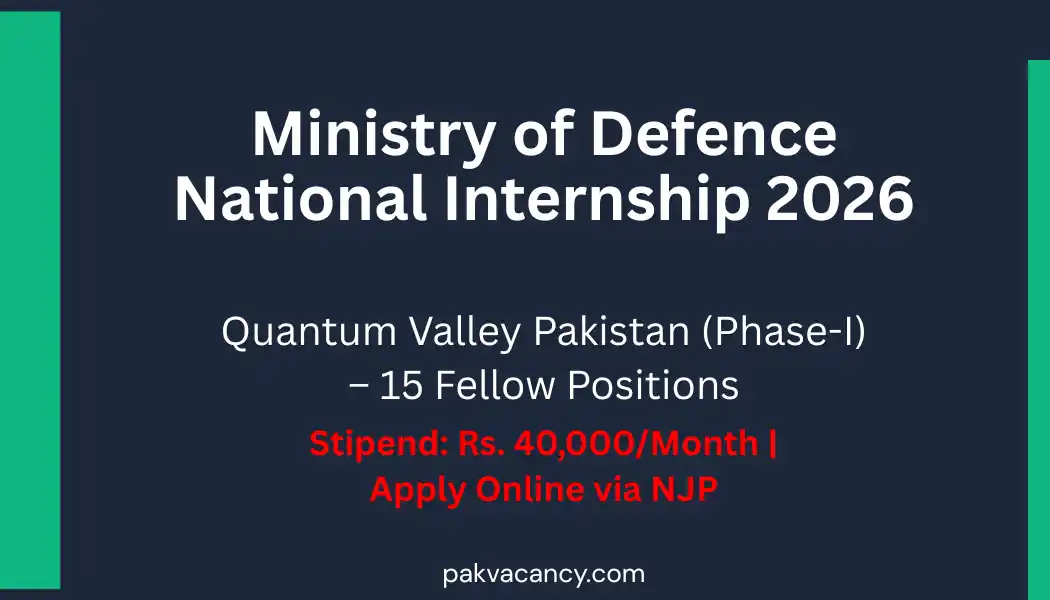 Ministry of Defence National Internship 2026

Quantum Valley Pakistan (Phase-I) – 15 Fellow Positions

Stipend: Rs. 40,000/Month | Apply Online via NJP

pakvacancy.com